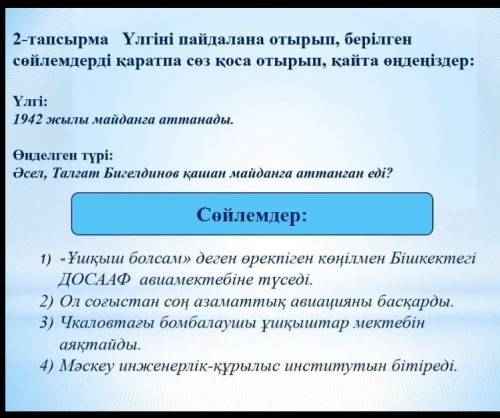 2-тапсырма Үлгіні пайдалана отырып, берілген сөйлемдерді қаратпа сөз қоса отырып, қайта өңдеңіздер:

Үлгі:
1942 жылы майданға аттанады.

Өңделген түрі:
Әсел, Талғат Бигелдинов қашан майданға аттанған еді?

Сөйлемдер:

1) «Ұшқыш болсам» деген өрекпіген көңілмен Бішкектегі ДОСААФ авиамектебіне түседі.
2) Ол соғыстан соң азаматтық авиацияны басқарды.
3) Чкаловтағы бомбалаушы ұшқыштар мектебін аяқтайды.
4) Мәскеу инженерлік-құрылыс институтын бітіреді.